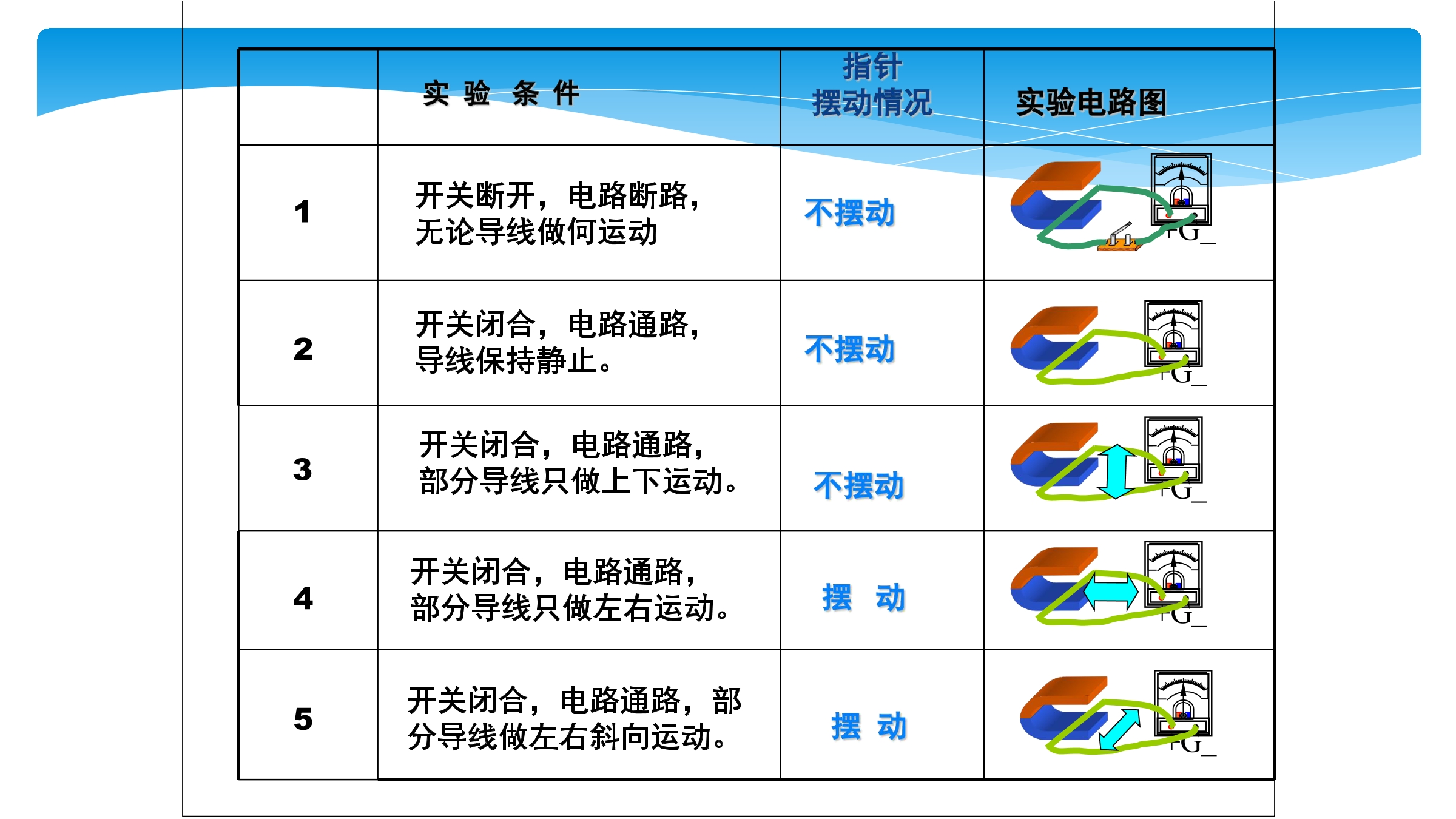 |  | 实 验 条 件 | 指针 摆动情况 | 实验电路图 |
|---|---|---|---|
| 1 | 开关断开，电路断路，无论导线做何运动 | 不摆动 | +G_ |
| 2 | 开关闭合，电路通路，导线保持静止。 | 不摆动 | +G_ |
| 3 | 开关闭合，电路通路，部分导线只做上下运动。 | 不摆动 | +G_ |
| 4 | 开关闭合，电路通路，部分导线只做左右运动。 | 摆 动 | +G_ |
| 5 | 开关闭合，电路通路，部分导线做左右斜向运动。 | 摆 动 | +G_ |